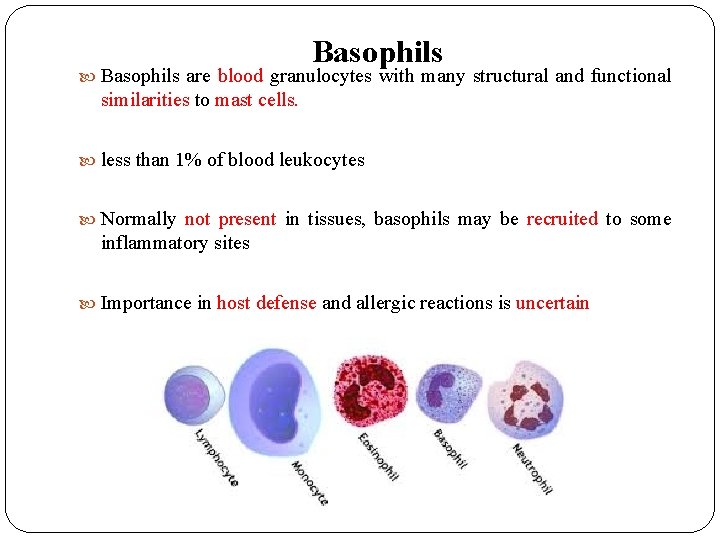 Basophils

Basophils are blood granulocytes with many structural and functional similarities to mast cells.

less than 1% of blood leukocytes

Normally not present in tissues, basophils may be recruited to some inflammatory sites

Importance in host defense and allergic reactions is uncertain

Lymphocyte
Monocyte
Eosinophil
Basophil
Neutrophil